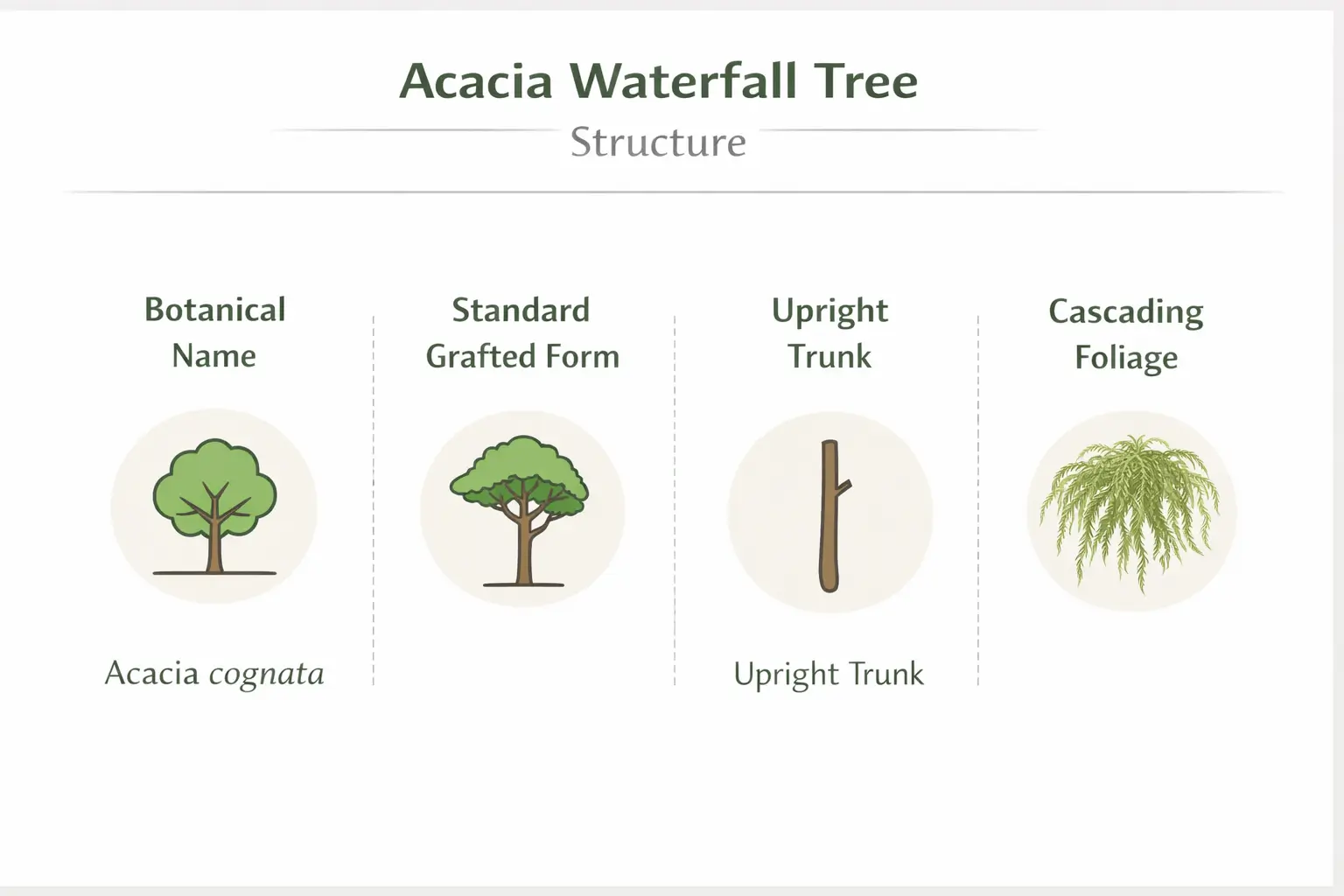 Acacia Waterfall Tree

Structure

Botanical Name

Acacia cognata

Standard Grafted Form

Upright Trunk

Upright Trunk

Cascading Foliage